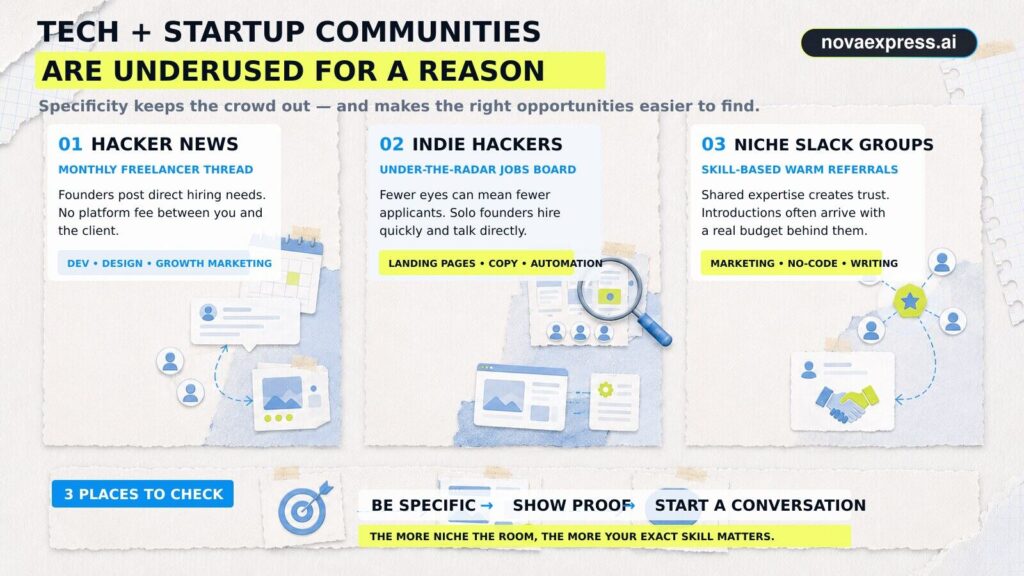 TECH + STARTUP COMMUNITIES
ARE UNDERUSED FOR A REASON

novaexpress.ai

Specificity keeps the crowd out — and makes the right opportunities easier to find.

01 HACKER NEWS
MONTHLY FREELANCER THREAD
Founders post direct hiring needs. No platform fee between you and the client.
DEV • DESIGN • GROWTH MARKETING

02 INDIE HACKERS
UNDER-THE-RADAR JOBS BOARD
Fewer eyes can mean fewer applicants. Solo founders hire quickly and talk directly.
LANDING PAGES • COPY • AUTOMATION

03 NICHE SLACK GROUPS
SKILL-BASED WARM REFERRALS
Shared expertise creates trust. Introductions often arrive with a real budget behind them.
MARKETING • NO-CODE • WRITING

3 PLACES TO CHECK

BE SPECIFIC → SHOW PROOF → START A CONVERSATION
THE MORE NICHE THE ROOM, THE MORE YOUR EXACT SKILL MATTERS.